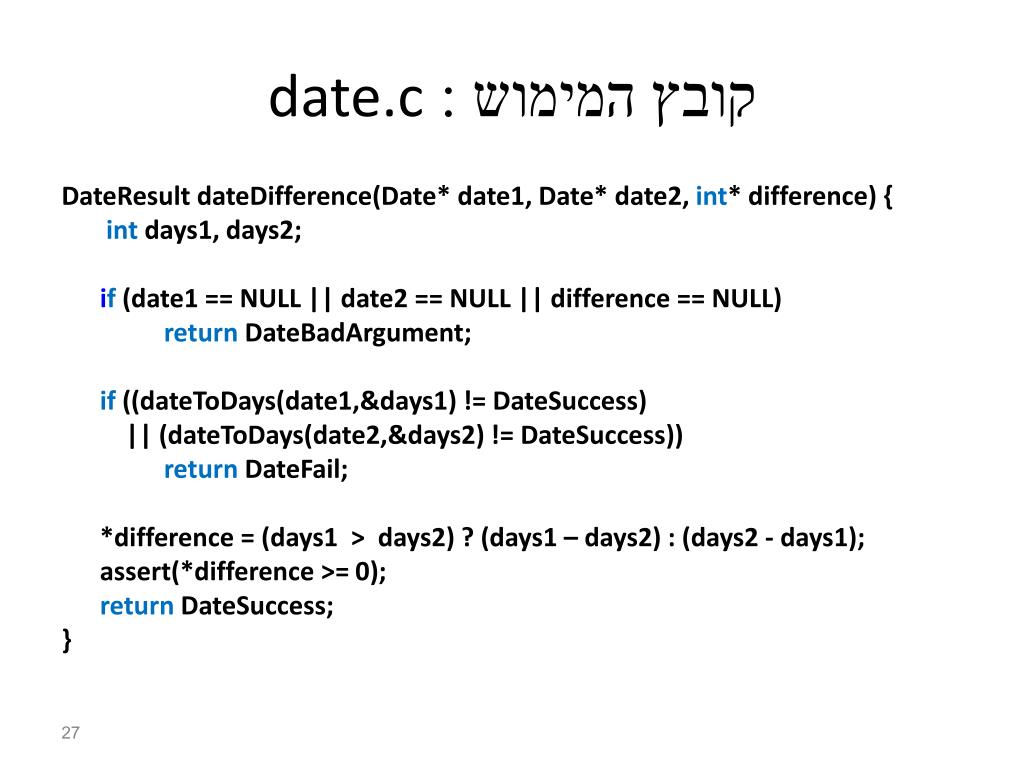 קובץ המימוש : date.c

DateResult dateDifference(Date* date1, Date* date2, int* difference) {
int days1, days2;

if (date1 == NULL || date2 == NULL || difference == NULL)
return DateBadArgument;

if ((dateToDays(date1,&days1) != DateSuccess)
|| (dateToDays(date2,&days2) != DateSuccess))
return DateFail;

*difference = (days1 > days2) ? (days1 – days2) : (days2 - days1);
assert(*difference >= 0);
return DateSuccess;
}

27